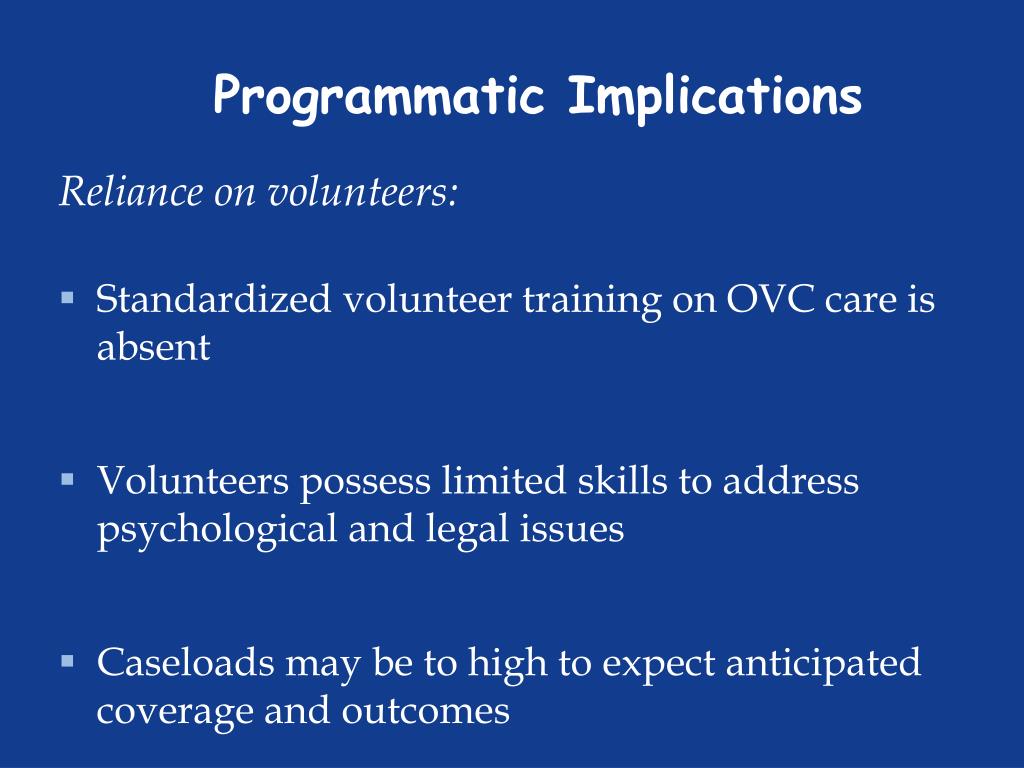 Programmatic Implications

Reliance on volunteers:

▪ Standardized volunteer training on OVC care is absent

▪ Volunteers possess limited skills to address psychological and legal issues

▪ Caseloads may be to high to expect anticipated coverage and outcomes